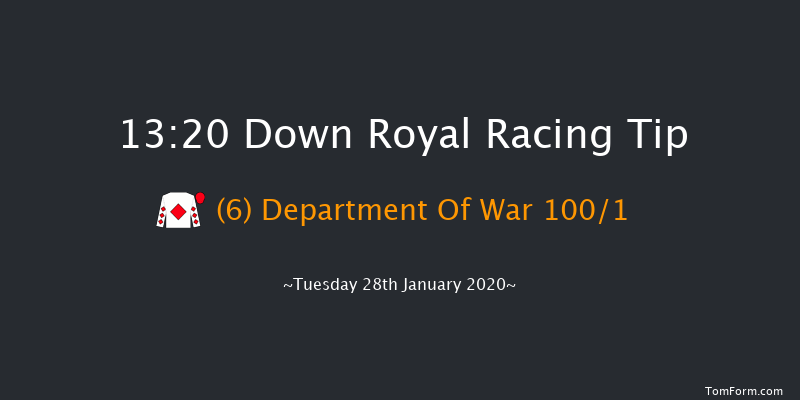 13:20 Down Royal Racing Tip

(6) Department Of War 100/1

~Tuesday 28th January 2020~

TomForm.com